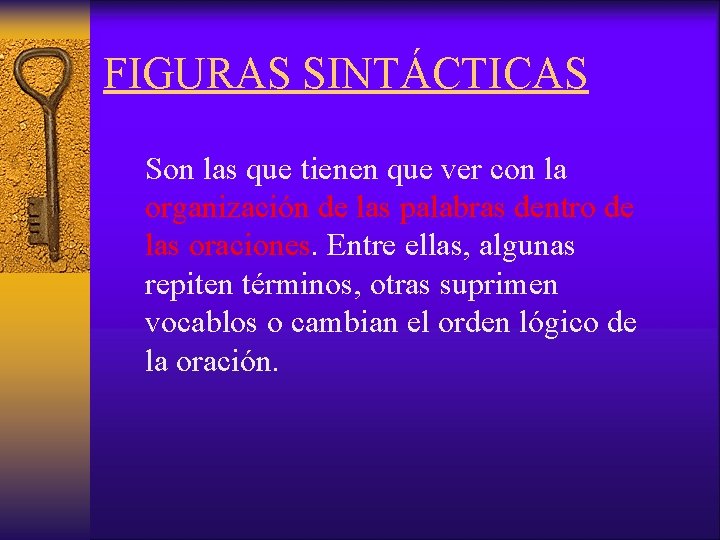 FIGURAS SINTÁCTICAS

Son las que tienen que ver con la organización de las palabras dentro de las oraciones. Entre ellas, algunas repiten términos, otras suprimen vocablos o cambian el orden lógico de la oración.